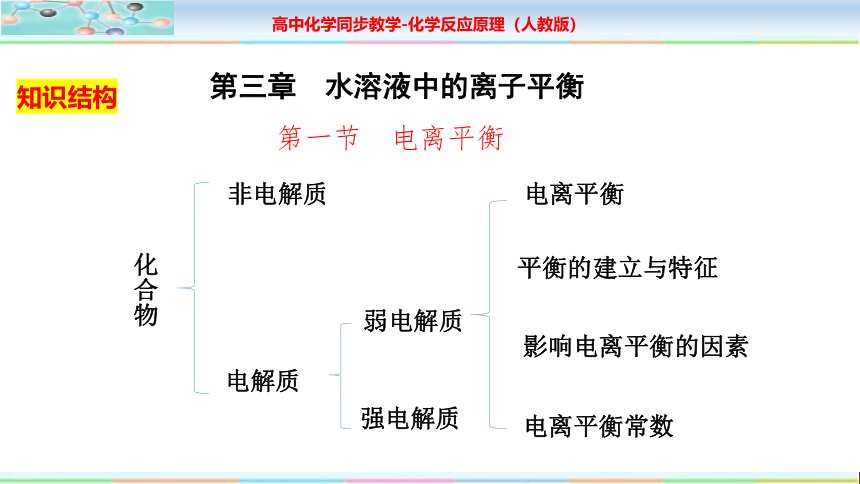 高中化学同步教学-化学反应原理（人教版）

知识结构

第三章　水溶液中的离子平衡

第一节　电离平衡

化合物

非电解质

电解质

弱电解质

强电解质

电离平衡

平衡的建立与特征

影响电离平衡的因素

电离平衡常数